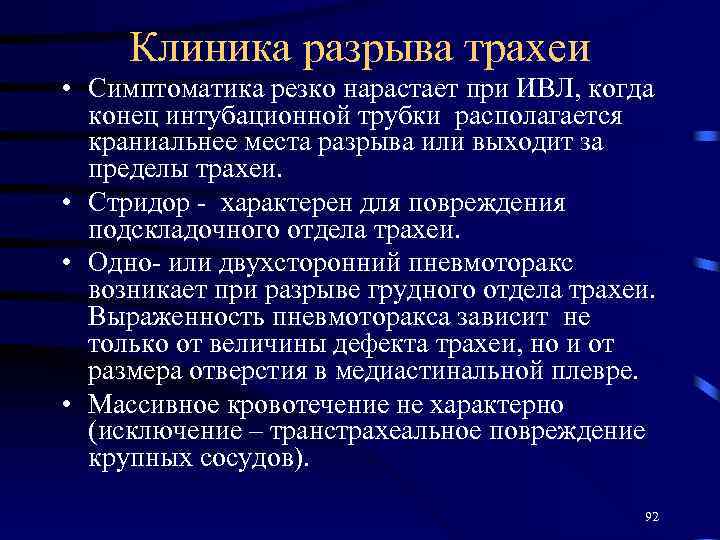 Клиника разрыва трахеи

• Симптоматика резко нарастает при ИВЛ, когда конец интубационной трубки располагается краниальнее места разрыва или выходит за пределы трахеи.

• Стридор - характерен для повреждения подскладочного отдела трахеи.

• Одно- или двухсторонний пневмоторакс возникает при разрыве грудного отдела трахеи. Выраженность пневмоторакса зависит не только от величины дефекта трахеи, но и от размера отверстия в медиастинальной плевре.

• Массивное кровотечение не характерно (исключение – транстрахеальное повреждение крупных сосудов).

92